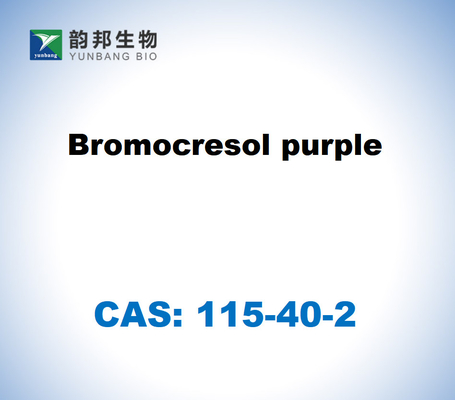 yunbang
韵邦生物
YUNBANG BIO

Bromocresol purple

CAS: 115-40-2